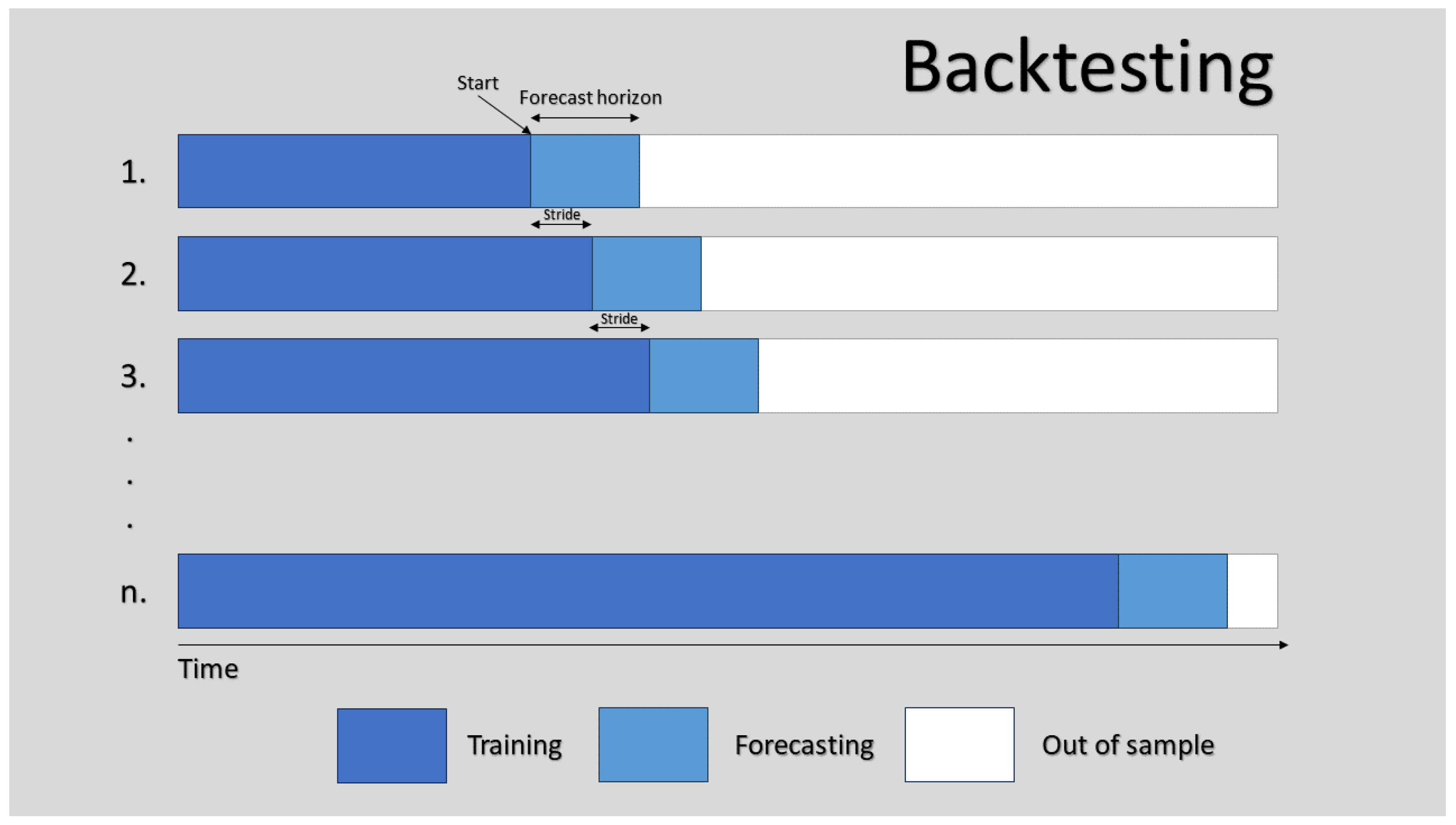 Backtesting

Start

Forecast horizon

1.

Stride

2.

Stride

3.

.
.
.

n.

Time

Training

Forecasting

Out of sample